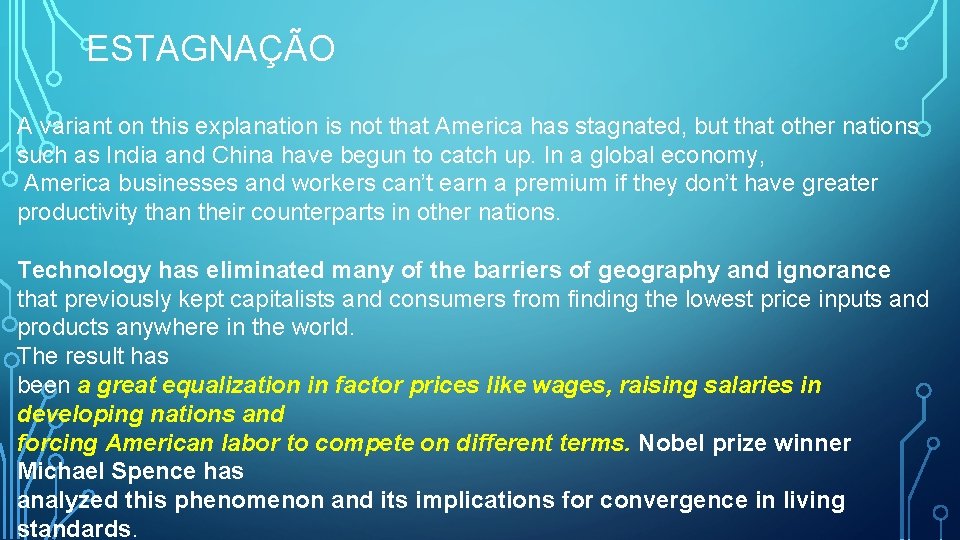 ESTAGNAÇÃO

A variant on this explanation is not that America has stagnated, but that other nations such as India and China have begun to catch up. In a global economy, America businesses and workers can’t earn a premium if they don’t have greater productivity than their counterparts in other nations.

Technology has eliminated many of the barriers of geography and ignorance that previously kept capitalists and consumers from finding the lowest price inputs and products anywhere in the world.
The result has been a great equalization in factor prices like wages, raising salaries in developing nations and forcing American labor to compete on different terms. Nobel prize winner Michael Spence has analyzed this phenomenon and its implications for convergence in living standards.